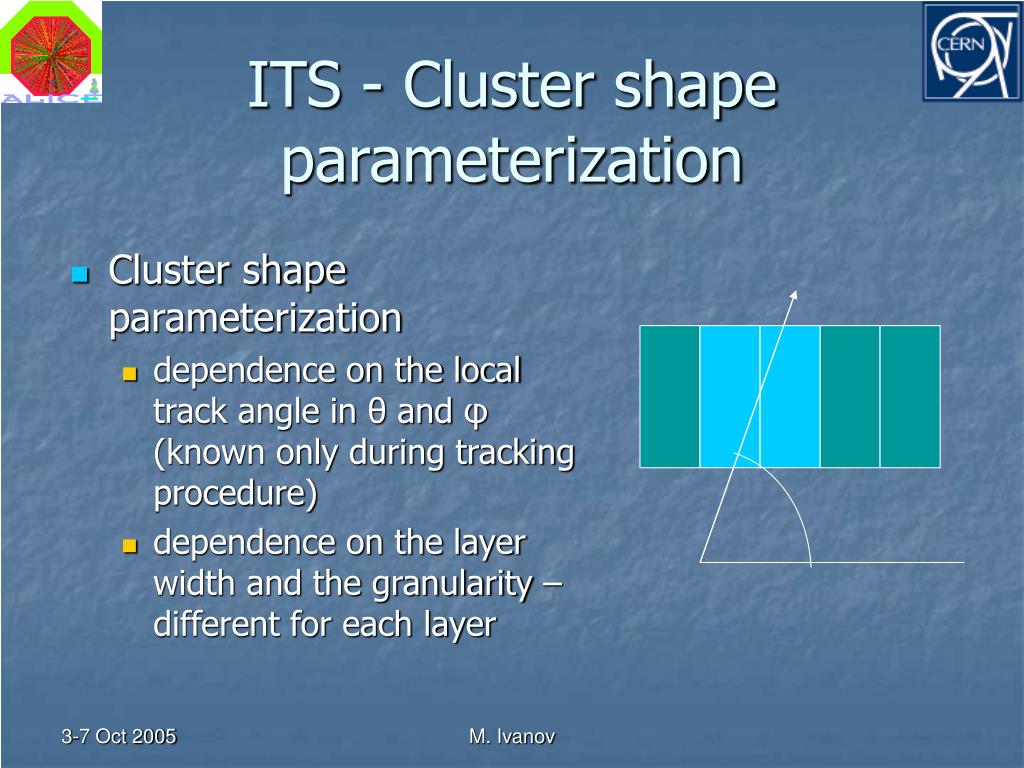 ALICE

CERN

ITS - Cluster shape parameterization

Cluster shape parameterization
dependence on the local track angle in θ and φ (known only during tracking procedure)
dependence on the layer width and the granularity – different for each layer

3-7 Oct 2005

M. Ivanov